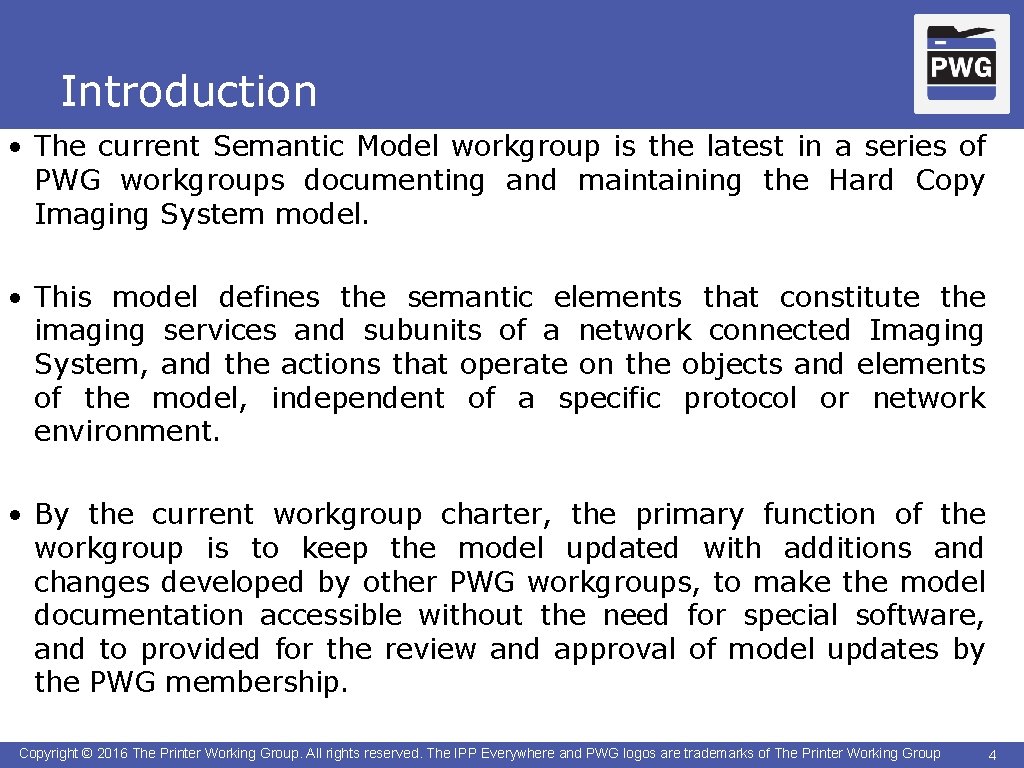 Introduction

PWG

• The current Semantic Model workgroup is the latest in a series of PWG workgroups documenting and maintaining the Hard Copy Imaging System model.

• This model defines the semantic elements that constitute the imaging services and subunits of a network connected Imaging System, and the actions that operate on the objects and elements of the model, independent of a specific protocol or network environment.

• By the current workgroup charter, the primary function of the workgroup is to keep the model updated with additions and changes developed by other PWG workgroups, to make the model documentation accessible without the need for special software, and to provided for the review and approval of model updates by the PWG membership.

Copyright © 2016 The Printer Working Group. All rights reserved. The IPP Everywhere and PWG logos are trademarks of The Printer Working Group 4